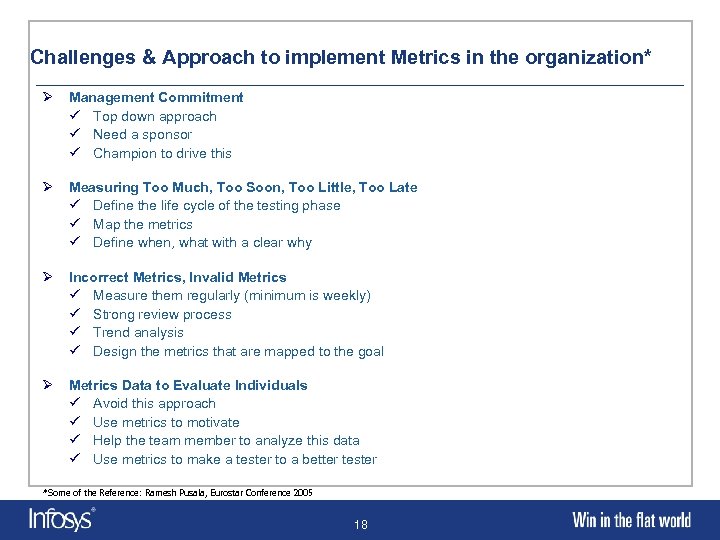 Challenges & Approach to implement Metrics in the organization*

➢ Management Commitment
✓ Top down approach
✓ Need a sponsor
✓ Champion to drive this

➢ Measuring Too Much, Too Soon, Too Little, Too Late
✓ Define the life cycle of the testing phase
✓ Map the metrics
✓ Define when, what with a clear why

➢ Incorrect Metrics, Invalid Metrics
✓ Measure them regularly (minimum is weekly)
✓ Strong review process
✓ Trend analysis
✓ Design the metrics that are mapped to the goal

➢ Metrics Data to Evaluate Individuals
✓ Avoid this approach
✓ Use metrics to motivate
✓ Help the team member to analyze this data
✓ Use metrics to make a tester to a better tester

*Some of the Reference: Ramesh Pusala, Eurostar Conference 2005

Infosys®

18

Win in the flat world